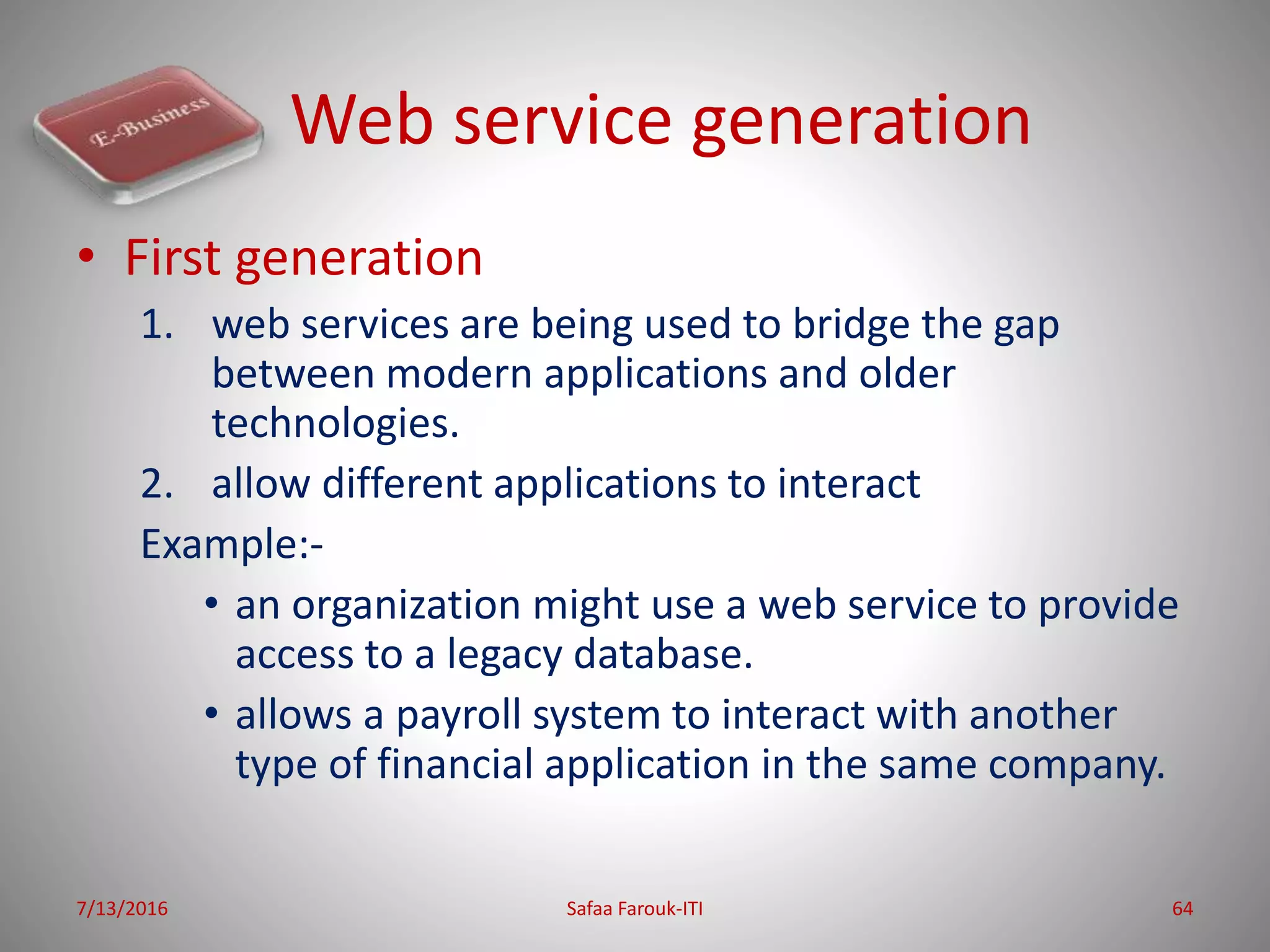 E-Business

Web service generation

• First generation

1. web services are being used to bridge the gap between modern applications and older technologies.

2. allow different applications to interact

Example:-

• an organization might use a web service to provide access to a legacy database.

• allows a payroll system to interact with another type of financial application in the same company.

7/13/2016

Safaa Farouk-ITI

64